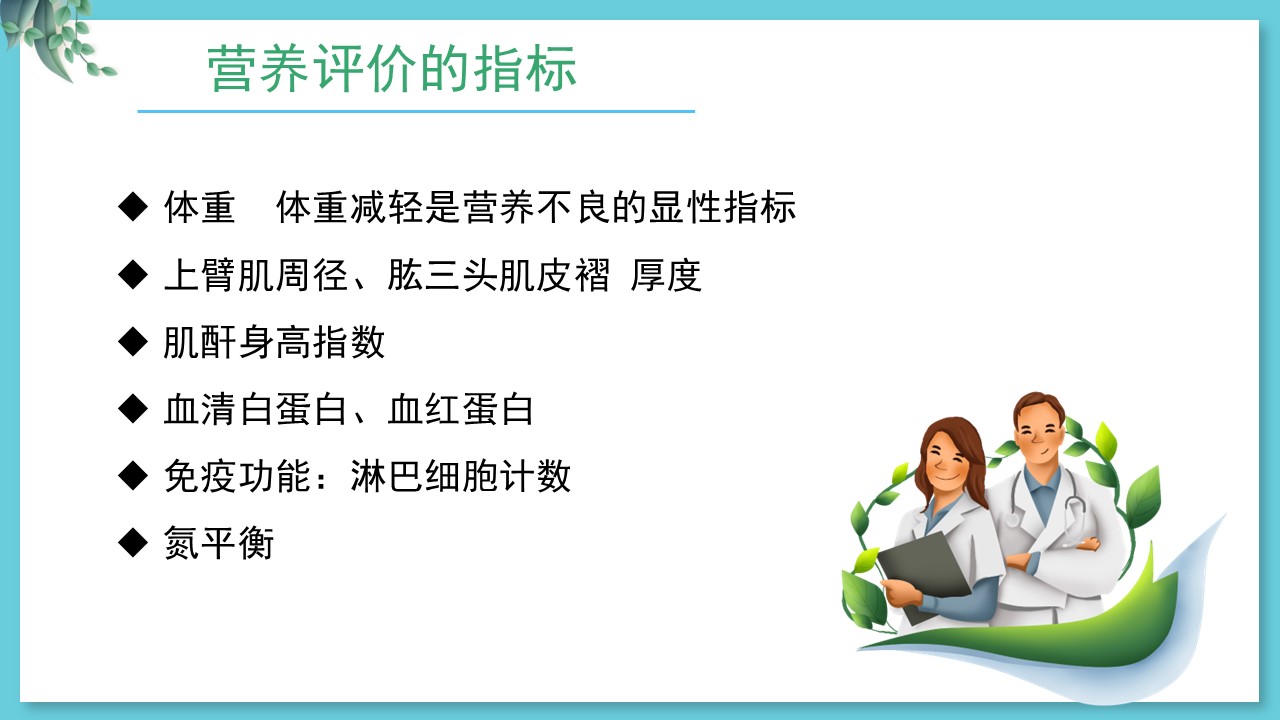 营养评价的指标

◆ 体重　体重减轻是营养不良的显性指标

◆ 上臂肌周径、肱三头肌皮褶 厚度

◆ 肌酐身高指数

◆ 血清白蛋白、血红蛋白

◆ 免疫功能：淋巴细胞计数

◆ 氮平衡